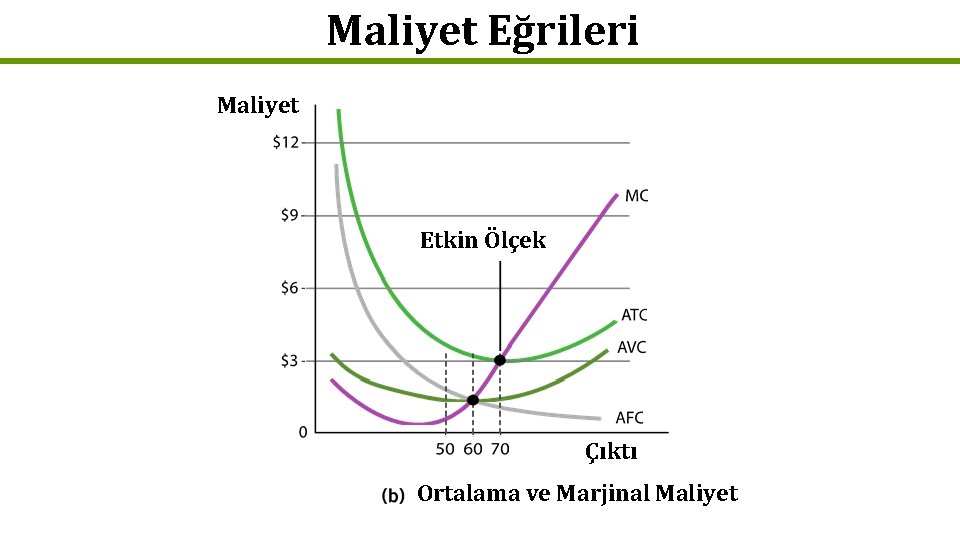 Maliyet Eğrileri

Maliyet

$12

$9

$6

$3

0

MC

Etkin Ölçek

ATC

AVC

AFC

50 60 70

Çıktı

(b) Ortalama ve Marjinal Maliyet